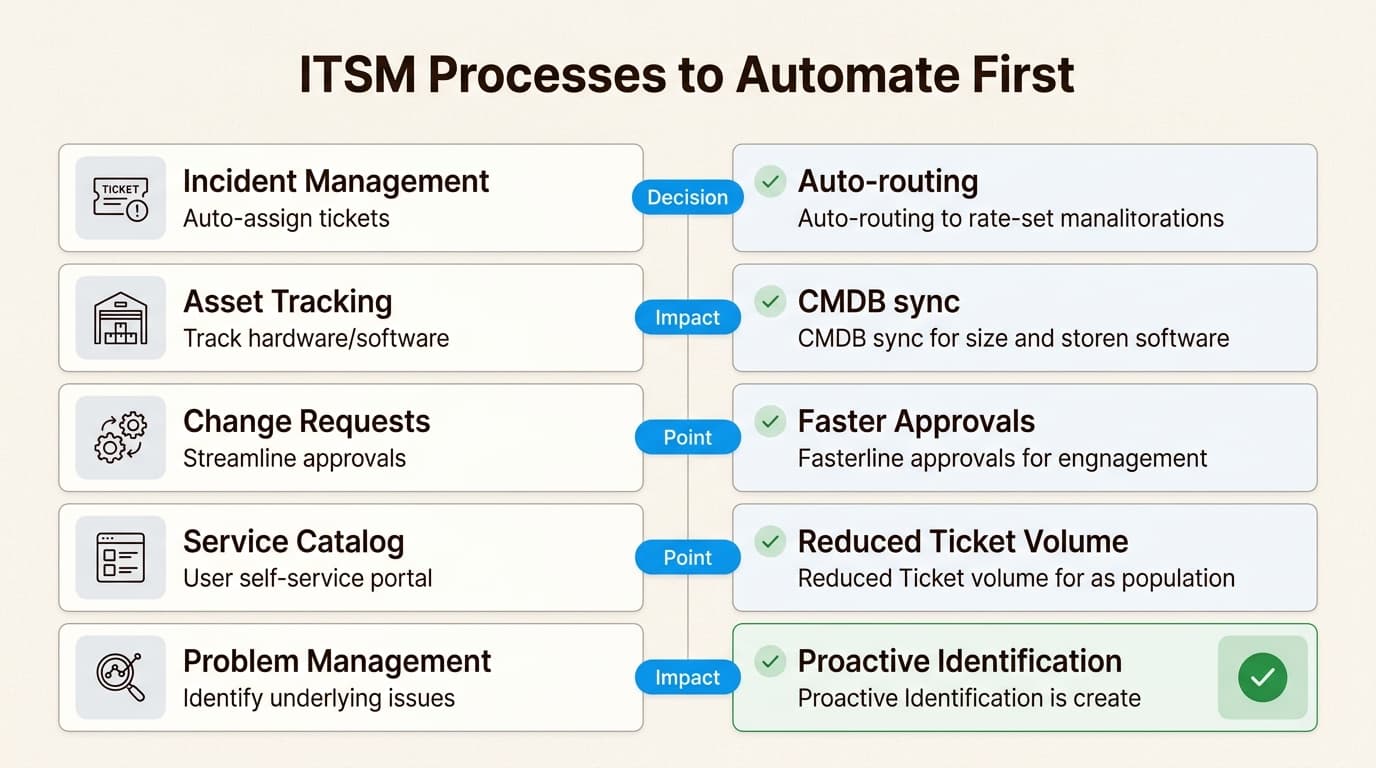 ITSM Processes to Automate First

TICKET

Incident Management
Auto-assign tickets

Decision

Auto-routing
Auto-routing to rate-set manalitorations

Asset Tracking
Track hardware/software

Impact

CMDB sync
CMDB sync for size and storen software

Change Requests
Streamline approvals

Point

Faster Approvals
Fasterline approvals for engnagement

Service Catalog
User self-service portal

Point

Reduced Ticket Volume
Reduced Ticket volume for as population

Problem Management
Identify underlying issues

Impact

Proactive Identification
Proactive Identification is create